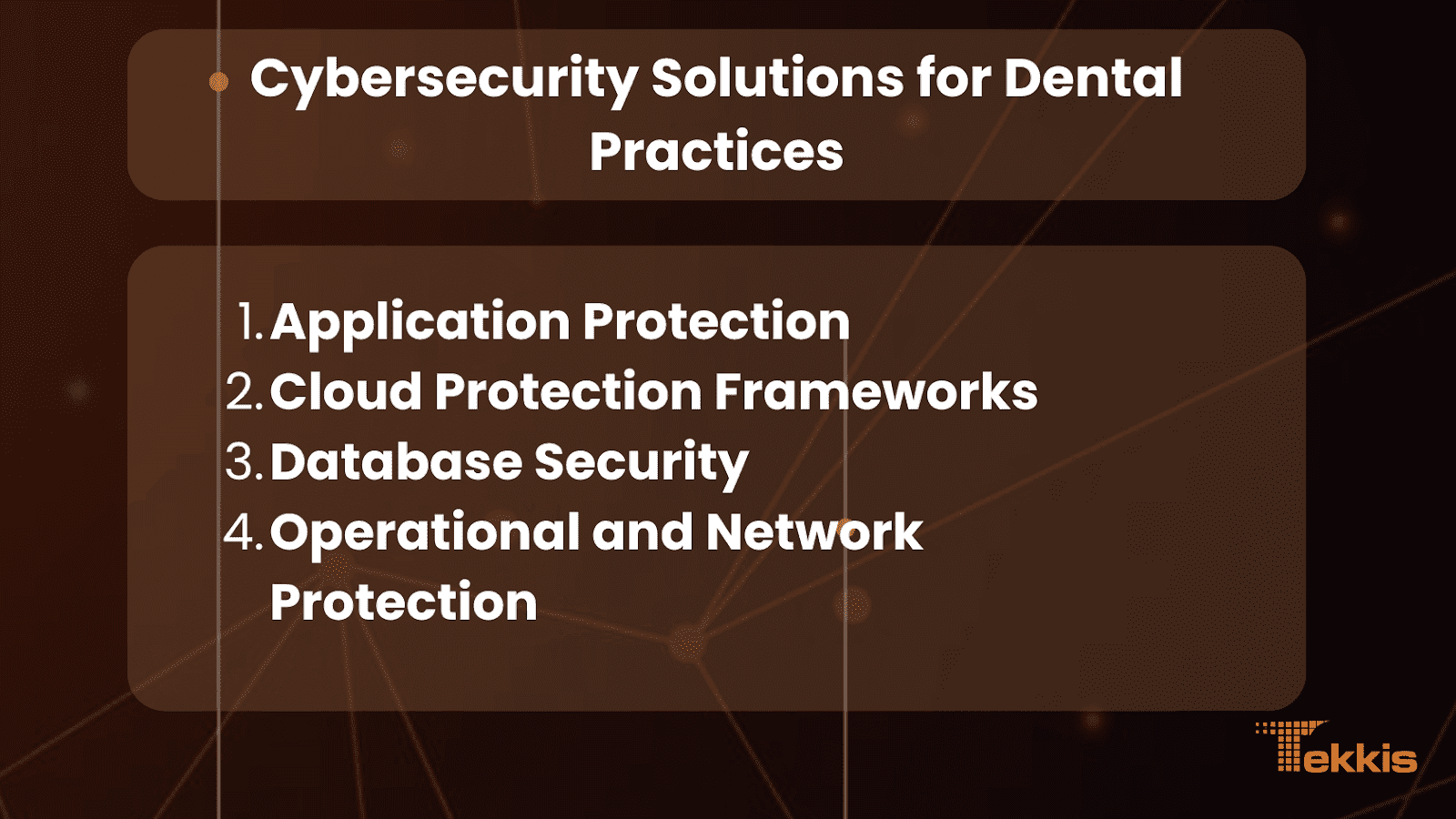 Cybersecurity Solutions for Dental Practices

1. Application Protection
2. Cloud Protection Frameworks
3. Database Security
4. Operational and Network Protection

Tekkis